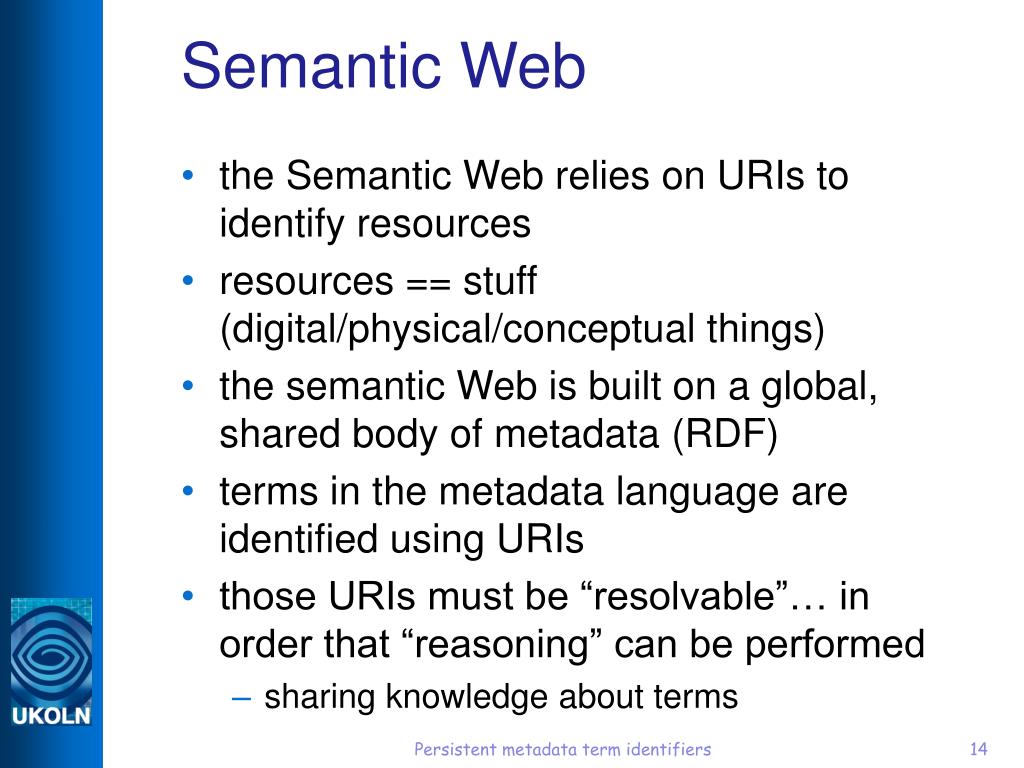 Semantic Web

• the Semantic Web relies on URIs to identify resources
• resources == stuff (digital/physical/conceptual things)
• the semantic Web is built on a global, shared body of metadata (RDF)
• terms in the metadata language are identified using URIs
• those URIs must be “resolvable”… in order that “reasoning” can be performed
– sharing knowledge about terms

UKOLN

Persistent metadata term identifiers

14